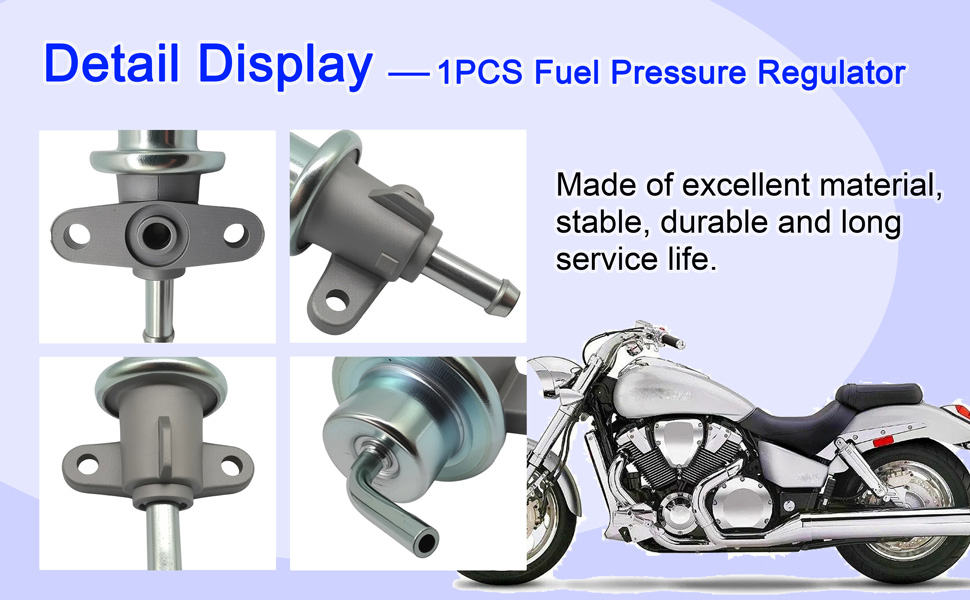 Detail Display — 1PCS Fuel Pressure Regulator

Made of excellent material, stable, durable and long service life.